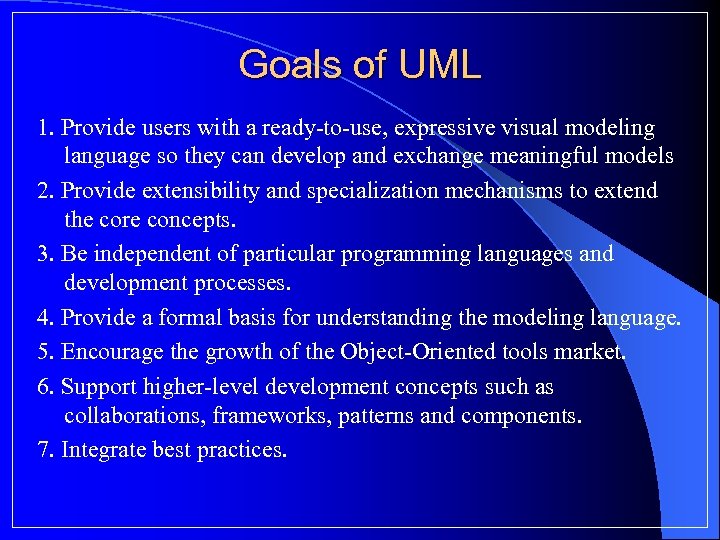 Goals of UML

1. Provide users with a ready-to-use, expressive visual modeling language so they can develop and exchange meaningful models

2. Provide extensibility and specialization mechanisms to extend the core concepts.

3. Be independent of particular programming languages and development processes.

4. Provide a formal basis for understanding the modeling language.

5. Encourage the growth of the Object-Oriented tools market.

6. Support higher-level development concepts such as collaborations, frameworks, patterns and components.

7. Integrate best practices.